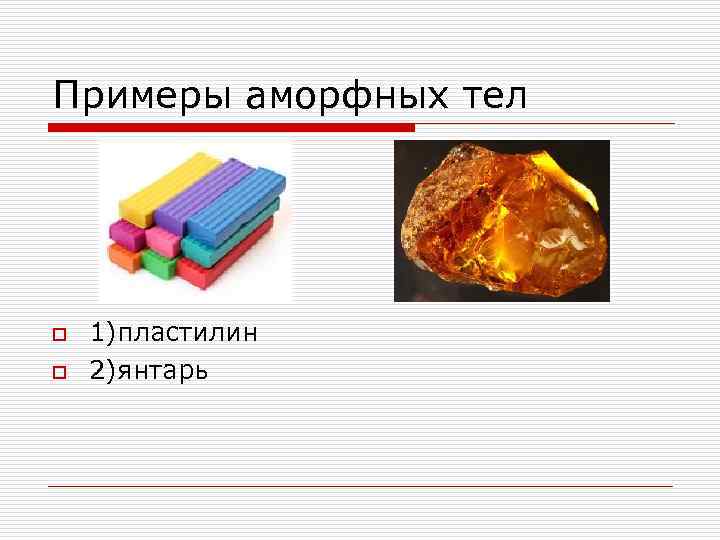 Примеры аморфных тел

1)пластилин
2)янтарь